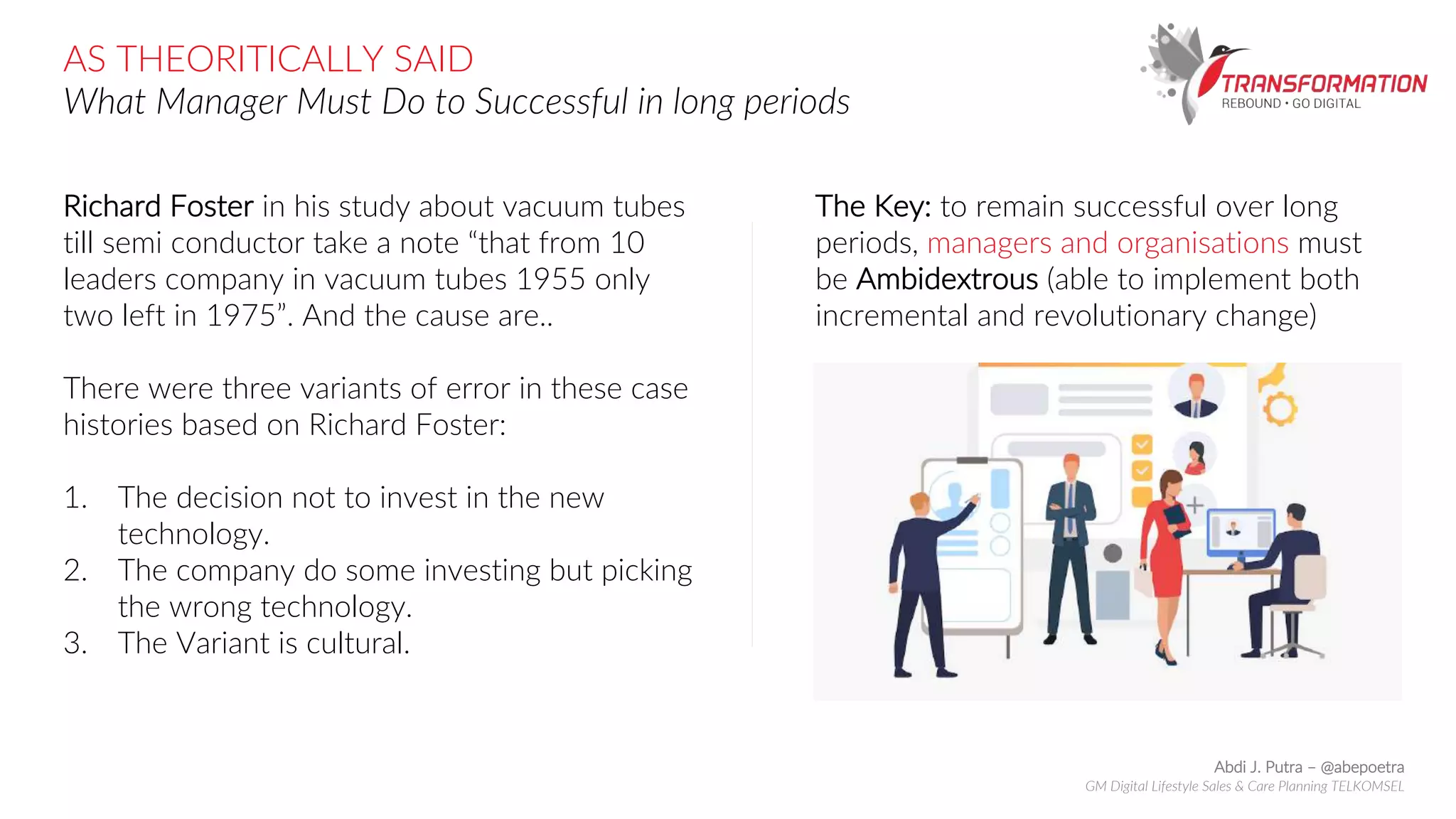 AS THEORITICALLY SAID
What Manager Must Do to Successful in long periods

TRANSFORMATION
REBOUND • GO DIGITAL

Richard Foster in his study about vacuum tubes till semi conductor take a note “that from 10 leaders company in vacuum tubes 1955 only two left in 1975”. And the cause are..

There were three variants of error in these case histories based on Richard Foster:

1. The decision not to invest in the new technology.
2. The company do some investing but picking the wrong technology.
3. The Variant is cultural.

The Key: to remain successful over long periods, managers and organisations must be Ambidextrous (able to implement both incremental and revolutionary change)

Abdi J. Putra – @abepoetra
GM Digital Lifestyle Sales & Care Planning TELKOMSEL